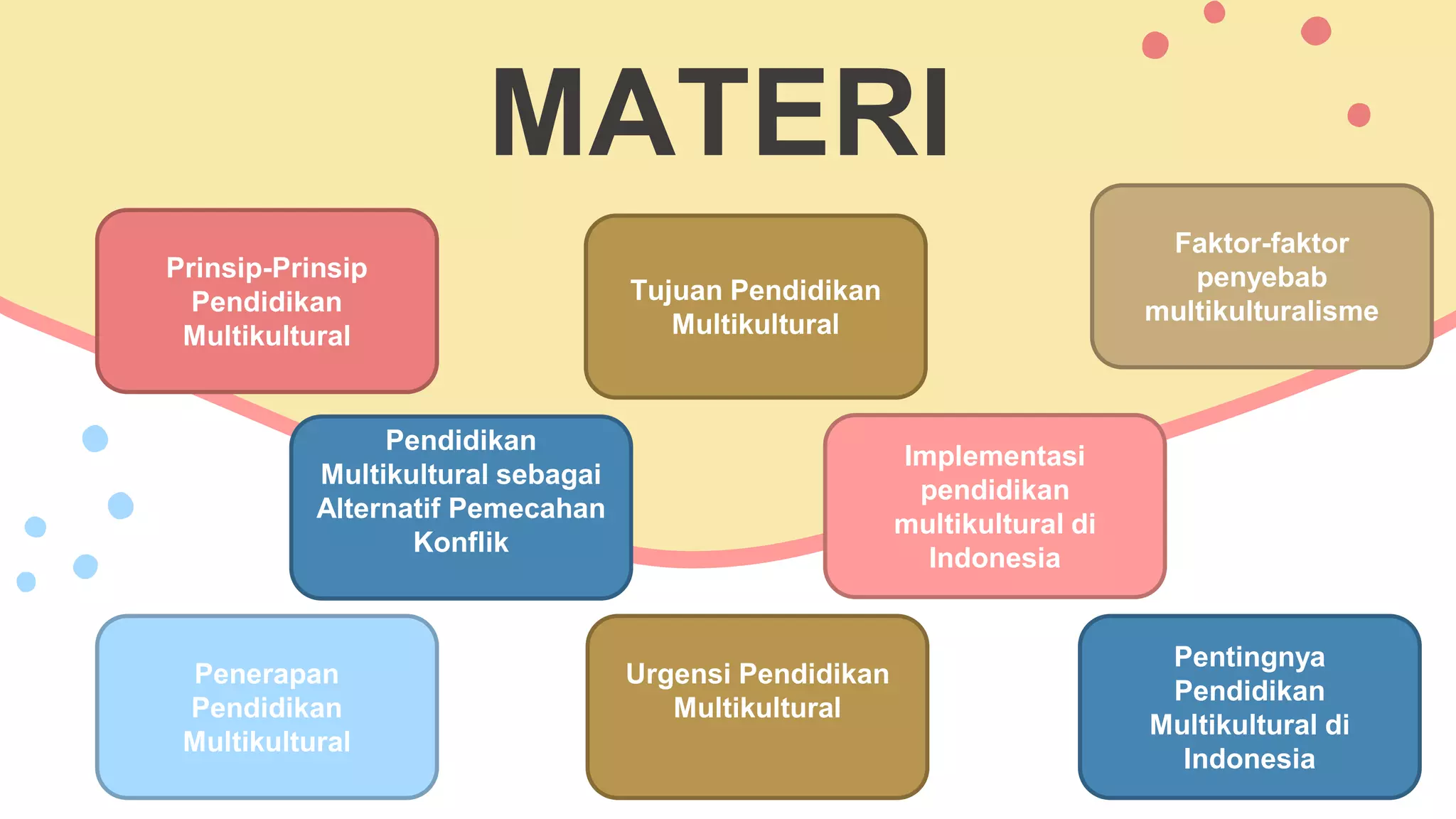 MATERI

Prinsip-Prinsip Pendidikan Multikultural

Tujuan Pendidikan Multikultural

Faktor-faktor penyebab multikulturalisme

Pendidikan Multikultural sebagai Alternatif Pemecahan Konflik

Implementasi pendidikan multikultural di Indonesia

Penerapan Pendidikan Multikultural

Urgensi Pendidikan Multikultural

Pentingnya Pendidikan Multikultural di Indonesia